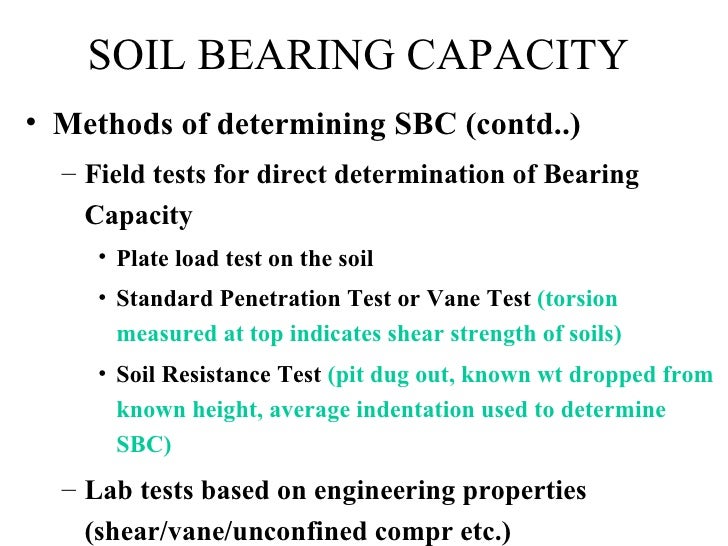 SOIL BEARING CAPACITY

• Methods of determining SBC (contd..)

– Field tests for direct determination of Bearing Capacity

• Plate load test on the soil

• Standard Penetration Test or Vane Test (torsion measured at top indicates shear strength of soils)

• Soil Resistance Test (pit dug out, known wt dropped from known height, average indentation used to determine SBC)

– Lab tests based on engineering properties (shear/vane/unconfined compr etc.)